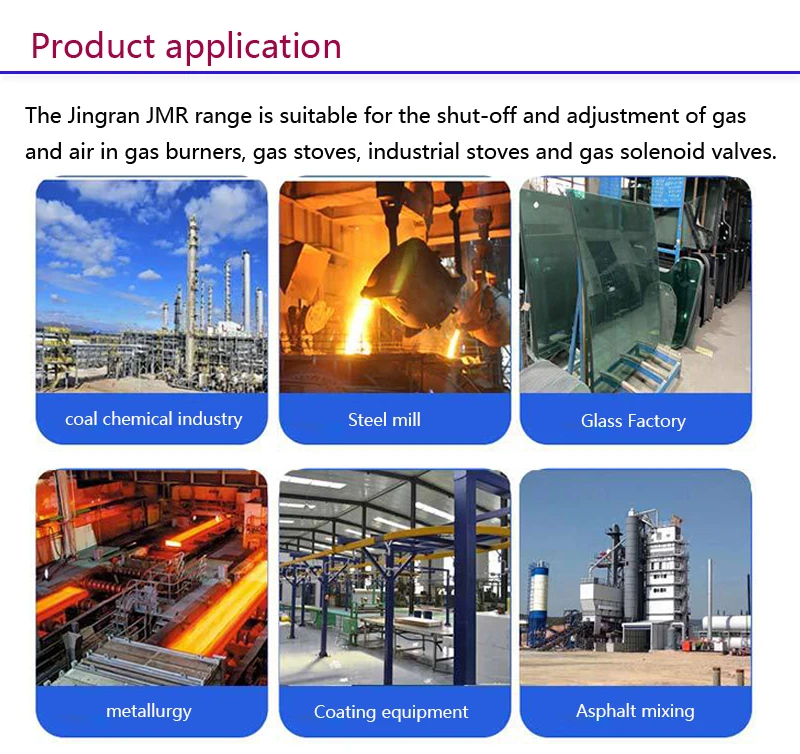 Product application

The Jingran JMR range is suitable for the shut-off and adjustment of gas and air in gas burners, gas stoves, industrial stoves and gas solenoid valves.

coal chemical industry

Steel mill

Glass Factory

metallurgy

Coating equipment

Asphalt mixing